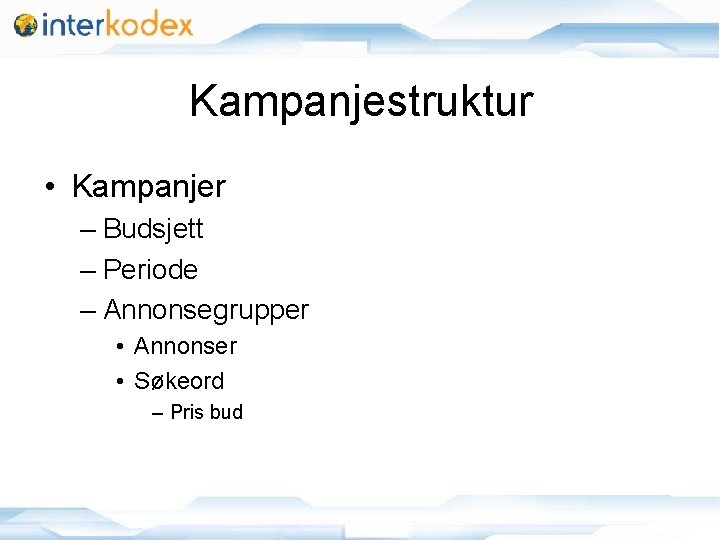 interkodex

Kampanjestruktur

• Kampanjer
– Budsjett
– Periode
– Annonsegrupper
• Annonser
• Søkeord
– Pris bud